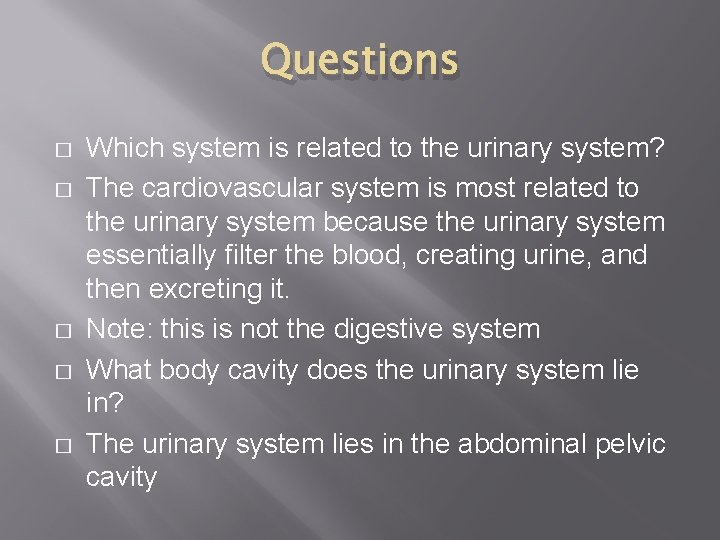 Questions

□ Which system is related to the urinary system?
□ The cardiovascular system is most related to the urinary system because the urinary system essentially filter the blood, creating urine, and then excreting it.
□ Note: this is not the digestive system
□ What body cavity does the urinary system lie in?
□ The urinary system lies in the abdominal pelvic cavity